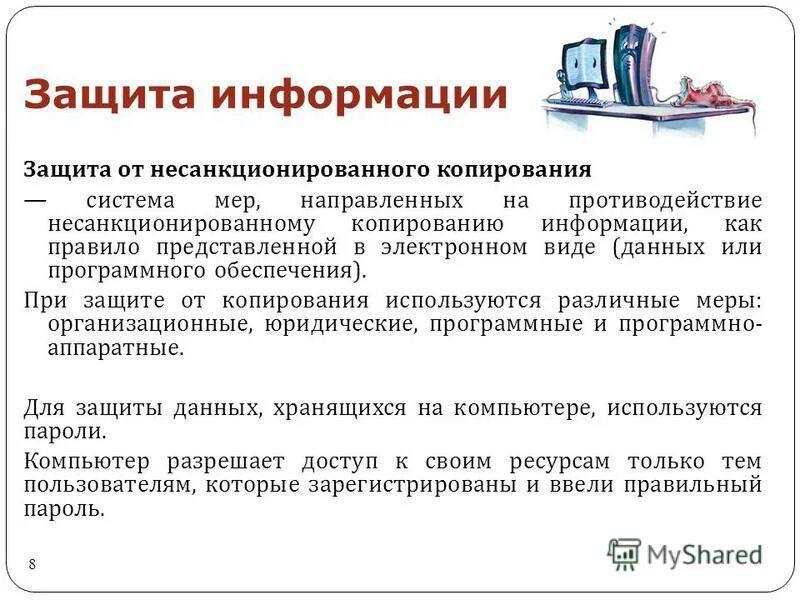 Защита информации

Защита от несанкционированного копирования — система мер, направленных на противодействие несанкционированному копированию информации, как правило представленной в электронном виде (данных или программного обеспечения).

При защите от копирования используются различные меры: организационные, юридические, программные и программно-аппаратные.

Для защиты данных, хранящихся на компьютере, используются пароли.

Компьютер разрешает доступ к своим ресурсам только тем пользователям, которые зарегистрированы и ввели правильный пароль.

8

MyShared